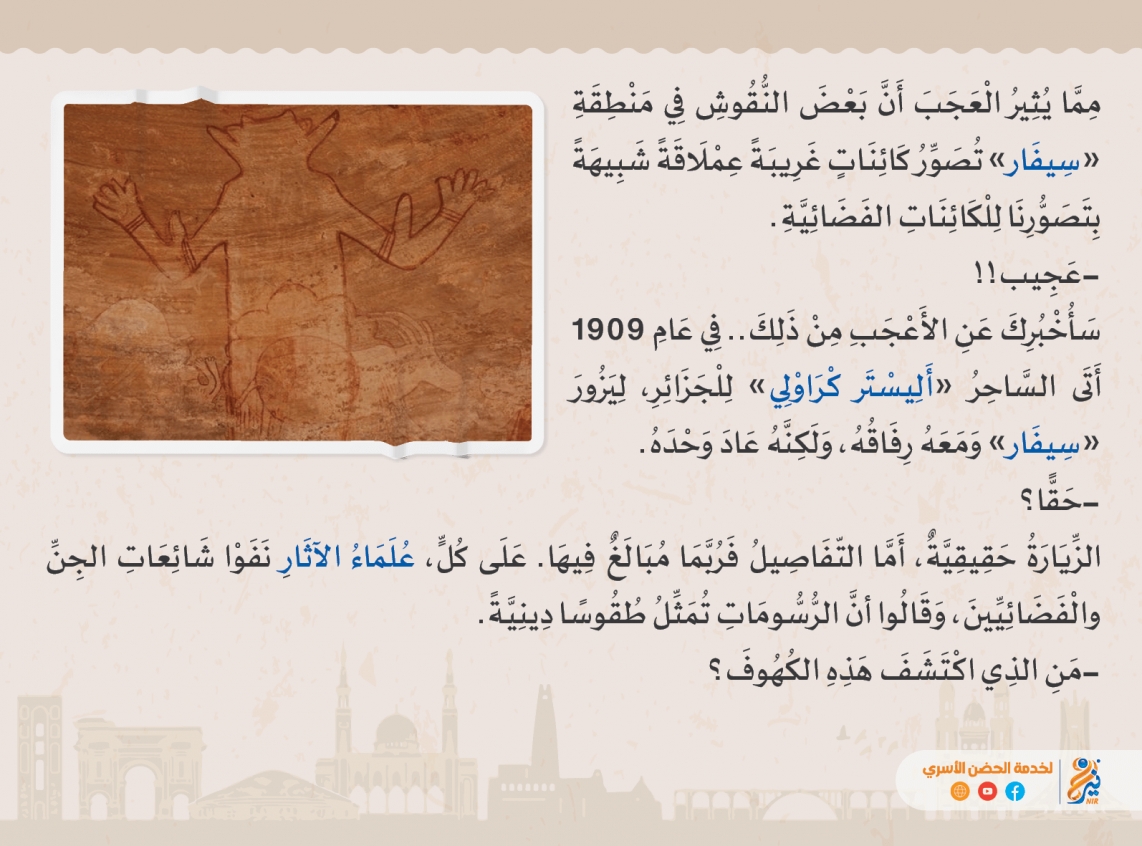 مِمَّا يُثِيرُ الْعَجَبَ أَنَّ بَعْضَ النُّقُوشِ فِي مَنْطِقَةِ «سِيفَار» تُصَوِّرُ كَائِنَاتٍ غَرِيبَةً عِمْلَاقَةً شَبِيهَةً بِتَصَوُّرِنَا لِلْكَائِنَاتِ الفَضَائِيَّةِ.

-عَجِيب!!

سَأُخْبِرُكَ عَنِ الأَعْجَبِ مِنْ ذَلِكَ.. فِي عَامِ 1909 أَتَى السَّاحِرُ «أَلِيسْتَر كْرَاوْلِي» لِلْجَزَائِرِ، لِيَزُورَ «سِيفَار» وَمَعَهُ رِفَاقُهُ، وَلَكِنَّهُ عَادَ وَحْدَهُ.

-حَقًّا؟

الزِّيَارَةُ حَقِيقِيَّةٌ، أَمَّا التَّفَاصِيلُ فَرُبَّمَا مُبَالَغٌ فِيهَا. عَلَى كُلٍّ، عُلَمَاءُ الآثَارِ نَفَوْا شَائِعَاتِ الجِنِّ والْفَضَائِيِّينَ، وَقَالُوا أَنَّ الرُّسُومَاتِ تُمَثِّلُ طُقُوسًا دِينِيَّةً.

-مَنِ الذِي اكْتَشَفَ هَذِهِ الكُهُوفَ؟

لخدمة الحضن الأسري

نير
NIR